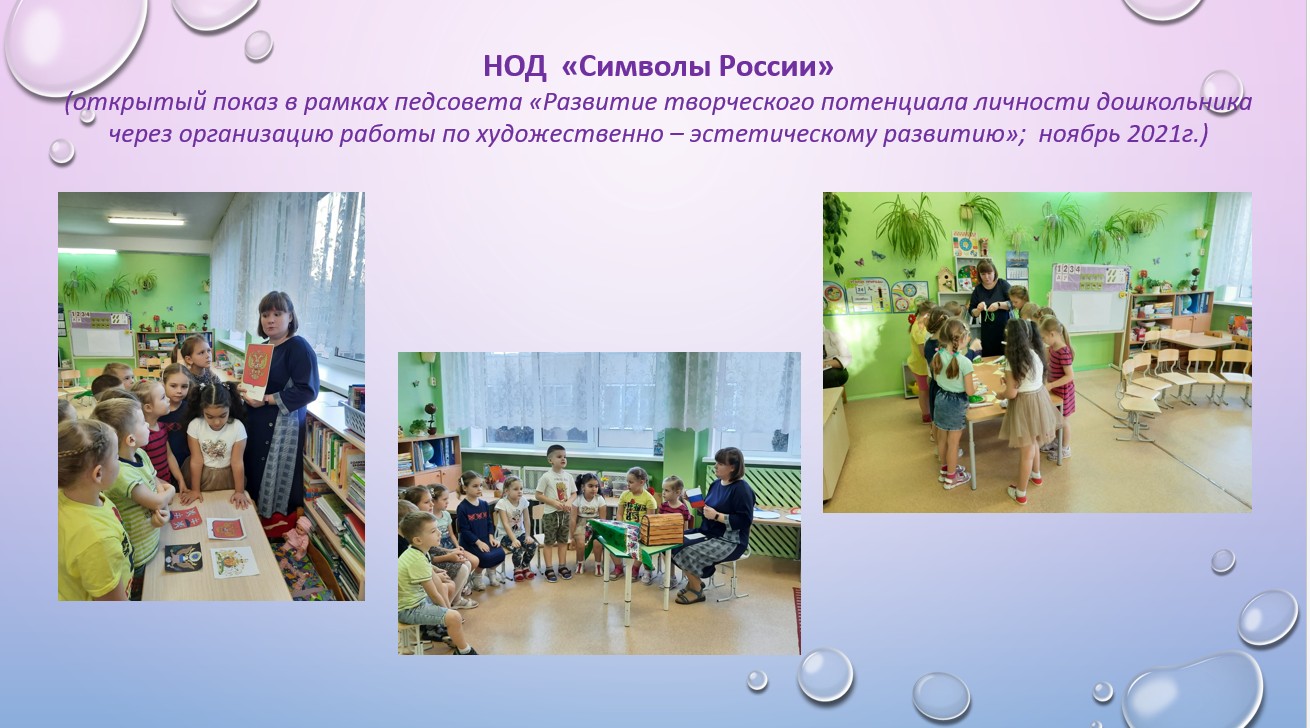 НОД «Символы России»
(открытый показ в рамках педсовета «Развитие творческого потенциала личности дошкольника через организацию работы по художественно – эстетическому развитию»; ноябрь 2021г.)